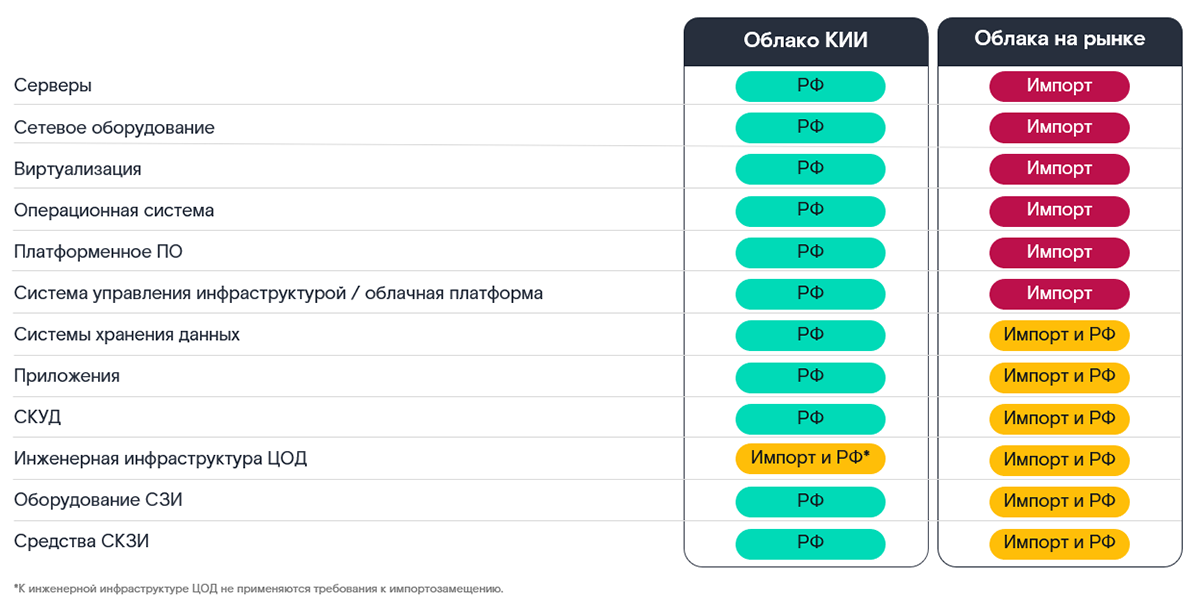 |  | Облако КИИ | Облака на рынке |
|---|---|---|
| Серверы | РФ | Импорт |
| Сетевое оборудование | РФ | Импорт |
| Виртуализация | РФ | Импорт |
| Операционная система | РФ | Импорт |
| Платформенное ПО | РФ | Импорт |
| Система управления инфраструктурой / облачная платформа | РФ | Импорт |
| Системы хранения данных | РФ | Импорт и РФ |
| Приложения | РФ | Импорт и РФ |
| СКУД | РФ | Импорт и РФ |
| Инженерная инфраструктура ЦОД | Импорт и РФ* | Импорт и РФ |
| Оборудование СЗИ | РФ | Импорт и РФ |
| Средства СКЗИ | РФ | Импорт и РФ |

*К инженерной инфраструктуре ЦОД не применяются требования к импортозамещению.